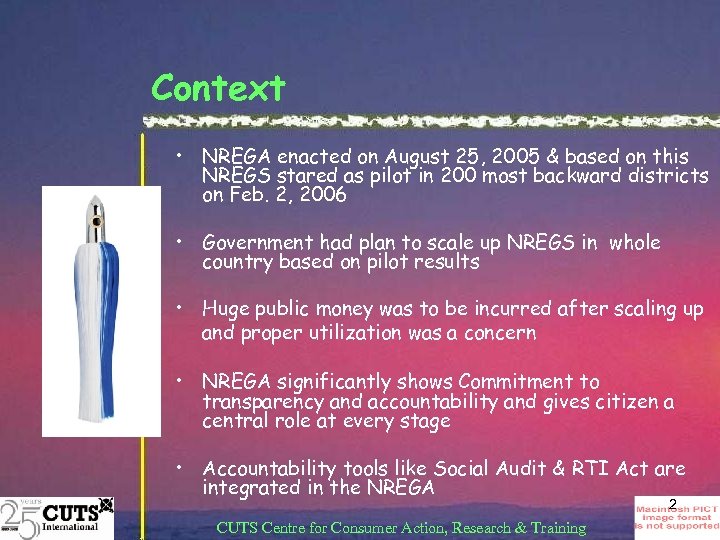 Context

• NREGA enacted on August 25, 2005 & based on this NREGS stared as pilot in 200 most backward districts on Feb. 2, 2006

• Government had plan to scale up NREGS in whole country based on pilot results

• Huge public money was to be incurred after scaling up and proper utilization was a concern

• NREGA significantly shows Commitment to transparency and accountability and gives citizen a central role at every stage

• Accountability tools like Social Audit & RTI Act are integrated in the NREGA

25 years CUTS International

CUTS Centre for Consumer Action, Research & Training

2

Macintosh PICT image format is not supported